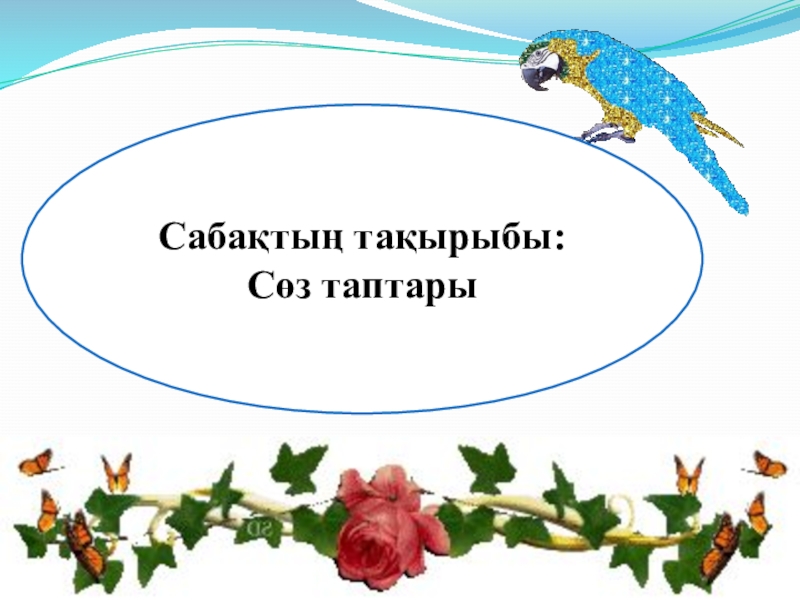 Сабақтың тақырыбы:
Сөз таптары